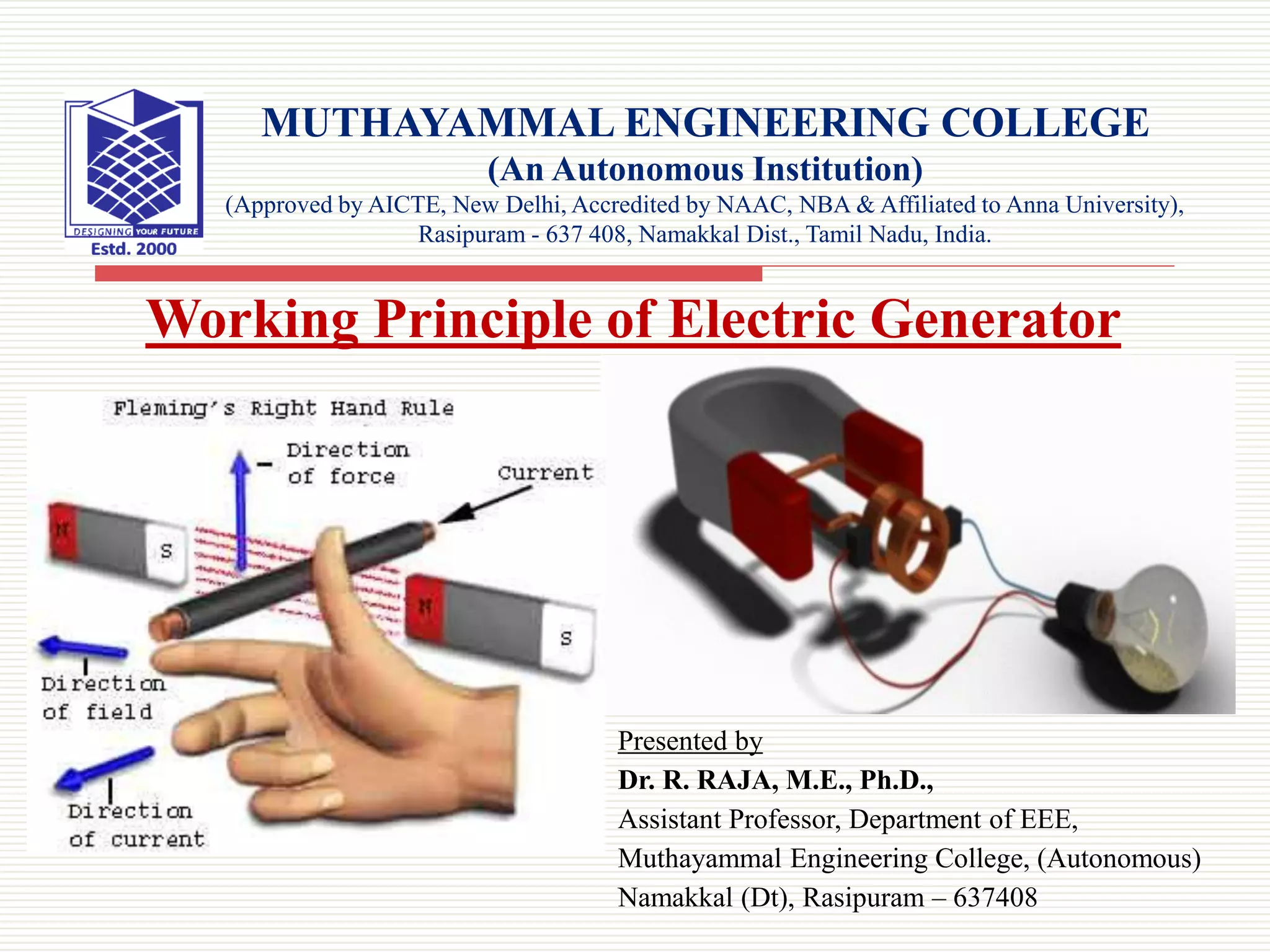 DESIGNING YOUR FUTURE
Estd. 2000

MUTHAYAMMAL ENGINEERING COLLEGE
(An Autonomous Institution)
(Approved by AICTE, New Delhi, Accredited by NAAC, NBA & Affiliated to Anna University), Rasipuram - 637 408, Namakkal Dist., Tamil Nadu, India.

Working Principle of Electric Generator

Fleming's Right Hand Rule

Direction of force

Current

N

S

N

S

Direction of field

Direction of current

Presented by
Dr. R. RAJA, M.E., Ph.D.,
Assistant Professor, Department of EEE,
Muthayammal Engineering College, (Autonomous)
Namakkal (Dt), Rasipuram – 637408